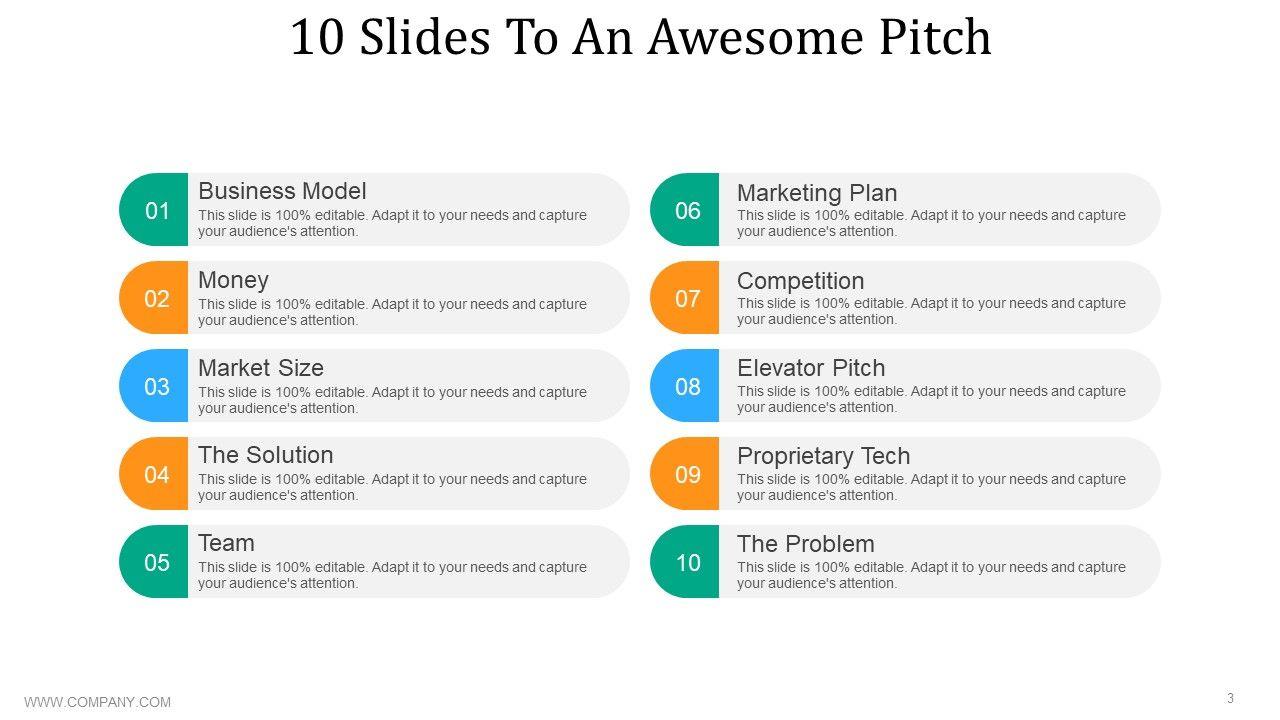 10 Slides To An Awesome Pitch

01
Business Model
This slide is 100% editable. Adapt it to your needs and capture your audience's attention.

02
Money
This slide is 100% editable. Adapt it to your needs and capture your audience's attention.

03
Market Size
This slide is 100% editable. Adapt it to your needs and capture your audience's attention.

04
The Solution
This slide is 100% editable. Adapt it to your needs and capture your audience's attention.

05
Team
This slide is 100% editable. Adapt it to your needs and capture your audience's attention.

06
Marketing Plan
This slide is 100% editable. Adapt it to your needs and capture your audience's attention.

07
Competition
This slide is 100% editable. Adapt it to your needs and capture your audience's attention.

08
Elevator Pitch
This slide is 100% editable. Adapt it to your needs and capture your audience's attention.

09
Proprietary Tech
This slide is 100% editable. Adapt it to your needs and capture your audience's attention.

10
The Problem
This slide is 100% editable. Adapt it to your needs and capture your audience's attention.

WWW.COMPANY.COM

3